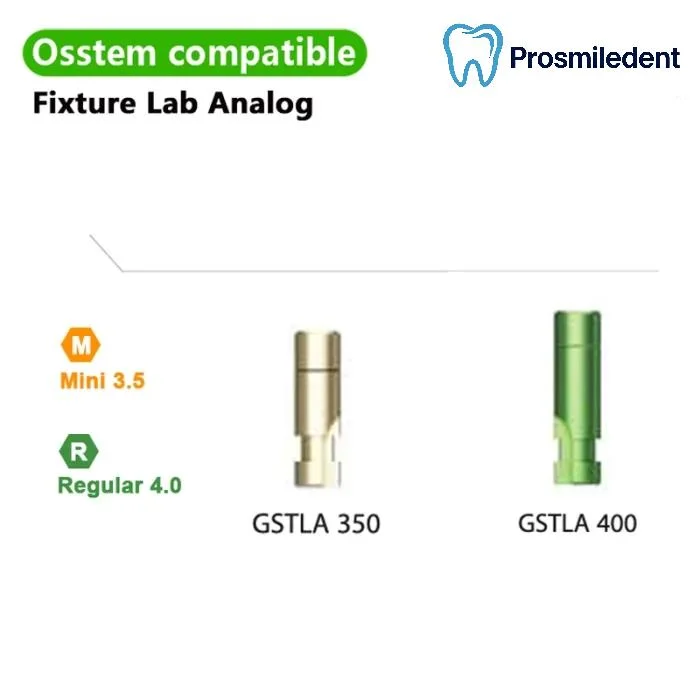 Osstem compatible

Prosmiledent

Fixture Lab Analog

M
Mini 3.5

R
Regular 4.0

GSTLA 350

GSTLA 400